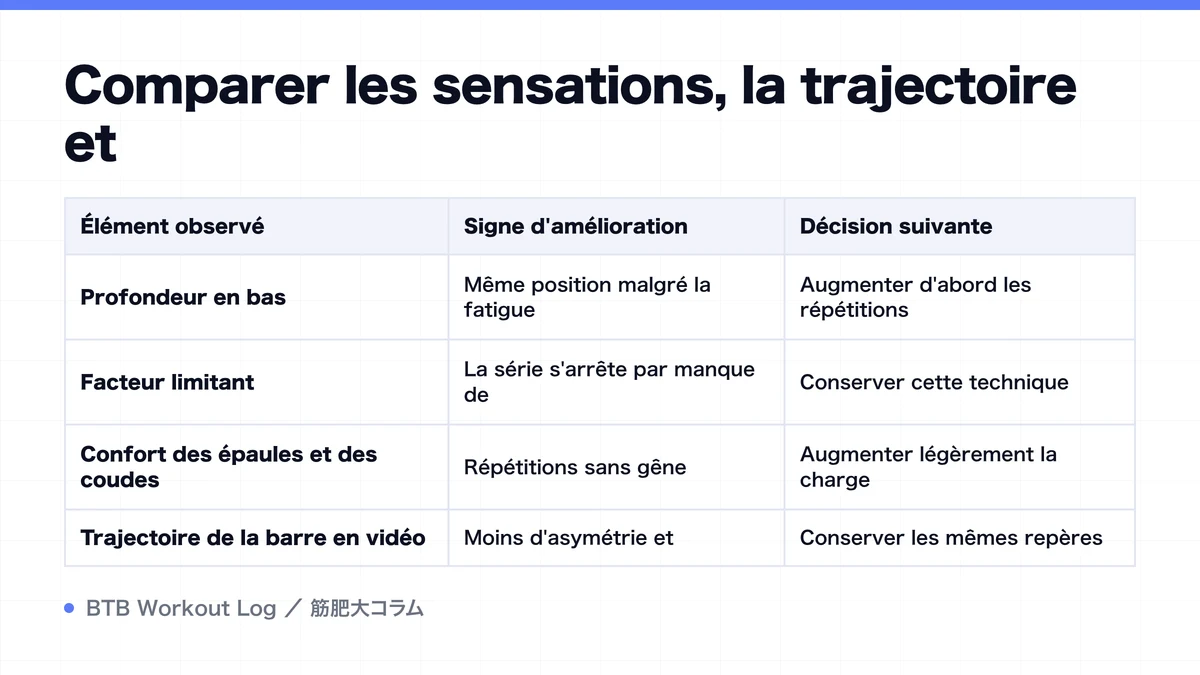 Comparer les sensations, la trajectoire et

| Élément observé | Signe d'amélioration | Décision suivante |
|---|---|---|
| Profondeur en bas | Même position malgré la fatigue | Augmenter d'abord les répétitions |
| Facteur limitant | La série s'arrête par manque de | Conserver cette technique |
| Confort des épaules et des coudes | Répétitions sans gêne | Augmenter légèrement la charge |
| Trajectoire de la barre en vidéo | Moins d'asymétrie et | Conserver les mêmes repères |

BTB Workout Log ／ 筋肥大コラム